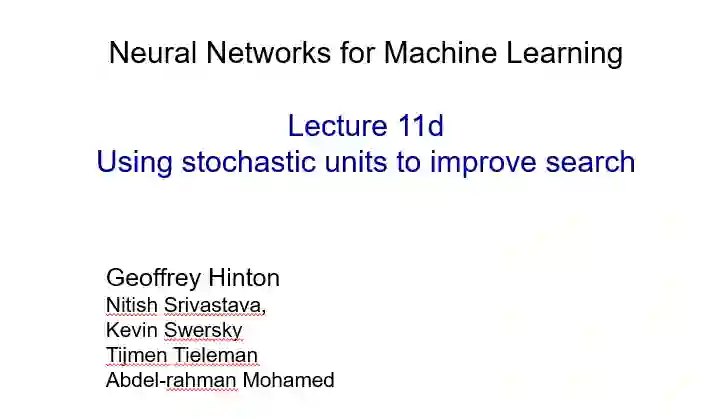 Neural Networks for Machine Learning

Lecture 11d
Using stochastic units to improve search

Geoffrey Hinton
Nitish Srivastava,
Kevin Swersky
Tijmen Tieleman
Abdel-rahman Mohamed